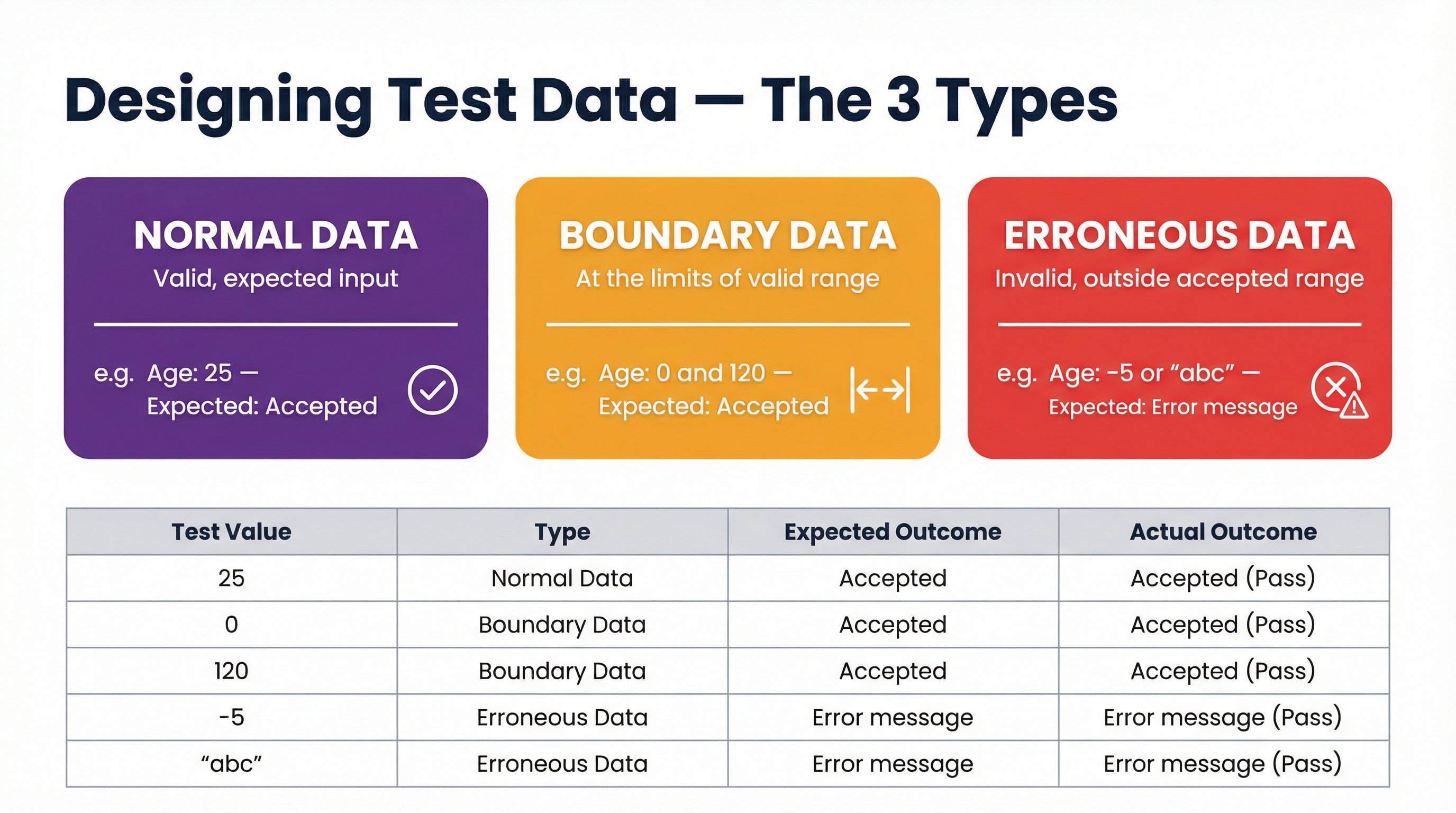 Designing Test Data — The 3 Types

NORMAL DATA
Valid, expected input

e.g. Age: 25 —
Expected: Accepted

BOUNDARY DATA
At the limits of valid range

e.g. Age: 0 and 120 —
Expected: Accepted

ERRONEOUS DATA
Invalid, outside accepted range

e.g. Age: -5 or “abc” —
Expected: Error message

| Test Value | Type | Expected Outcome | Actual Outcome |
|---|---|---|---|
| 25 | Normal Data | Accepted | Accepted (Pass) |
| 0 | Boundary Data | Accepted | Accepted (Pass) |
| 120 | Boundary Data | Accepted | Accepted (Pass) |
| -5 | Erroneous Data | Error message | Error message (Pass) |
| “abc” | Erroneous Data | Error message | Error message (Pass) |